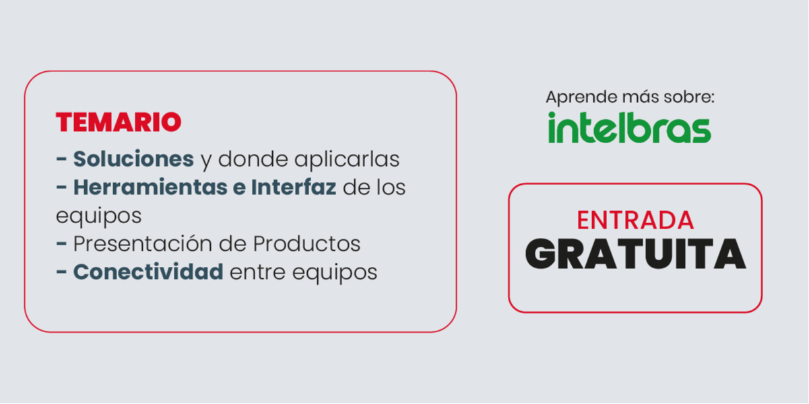 TEMARIO
- Soluciones y donde aplicarlas
- Herramientas e Interfaz de los equipos
- Presentación de Productos
- Conectividad entre equipos

Aprende más sobre:
intelbras

ENTRADA
GRATUITA